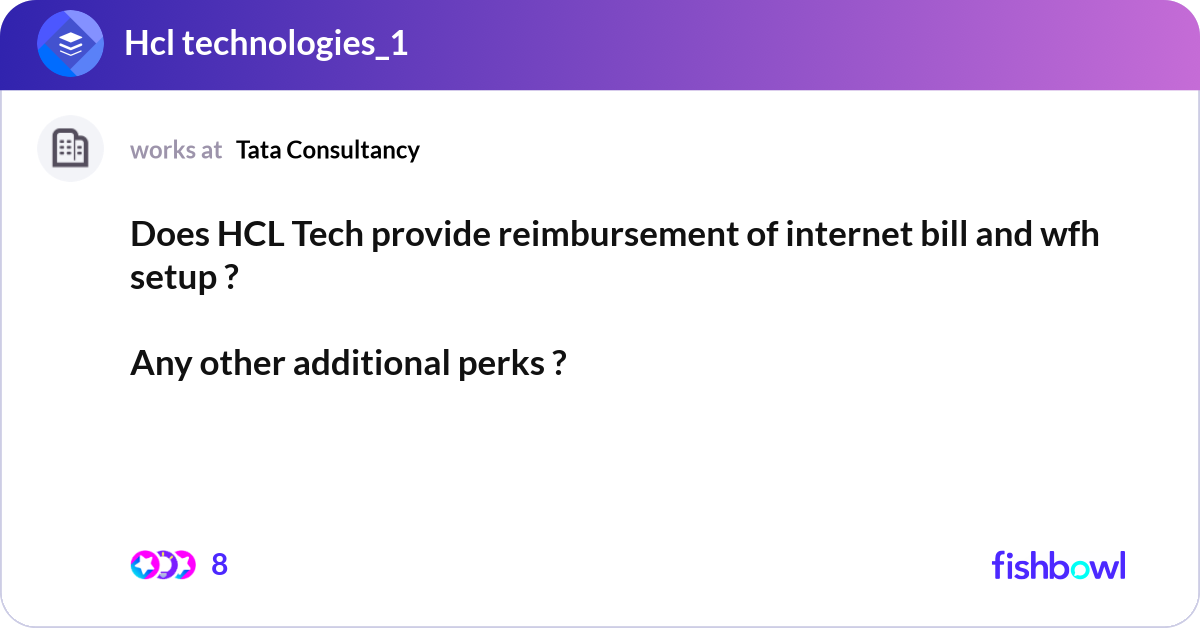 Hcl technologies_1

works at Tata Consultancy

Does HCL Tech provide reimbursement of internet bill and wfh setup ?

Any other additional perks ?

8

fishbowl